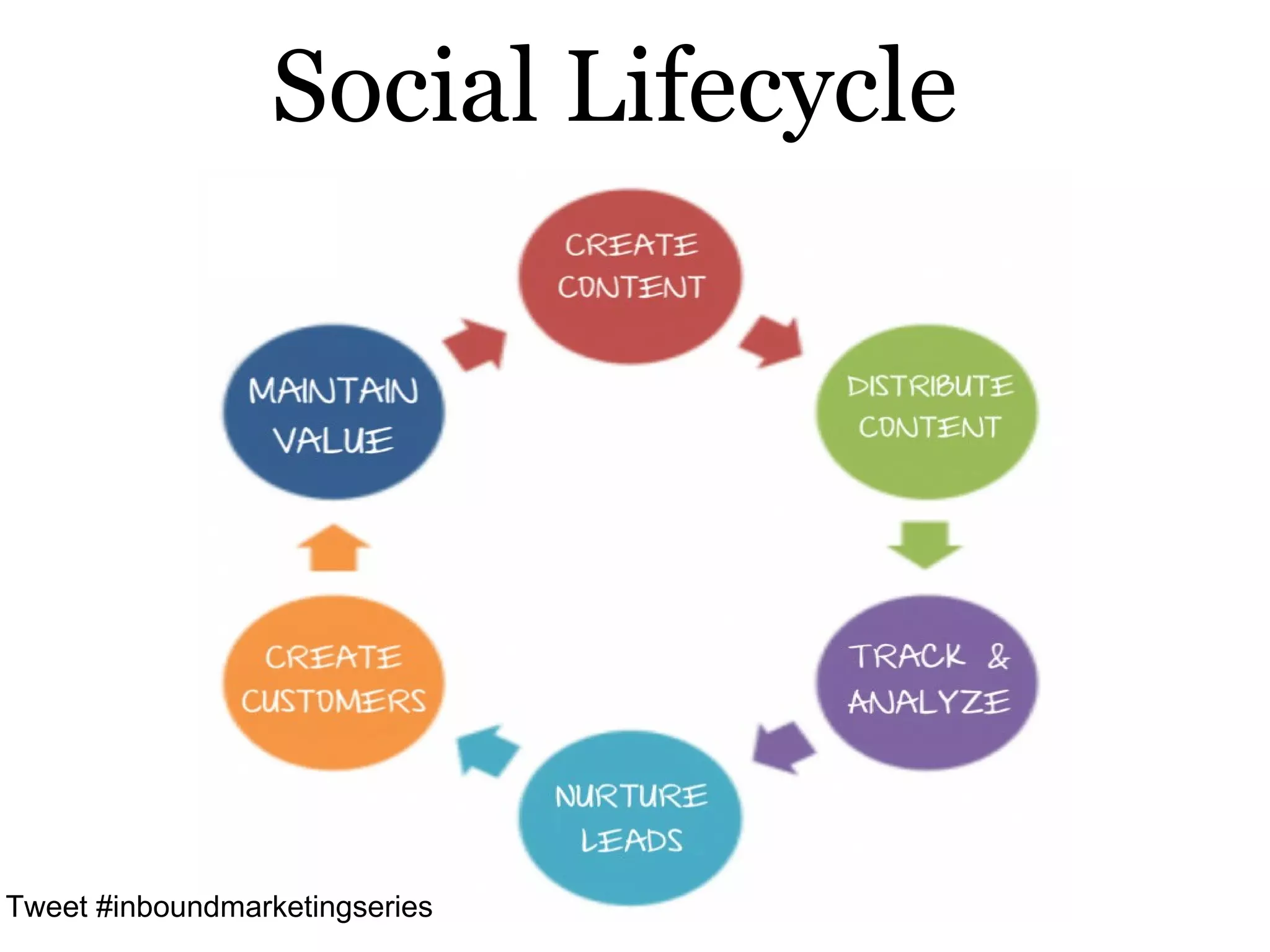 Social Lifecycle

CREATE CONTENT

DISTRIBUTE CONTENT

TRACK & ANALYZE

NURTURE LEADS

CREATE CUSTOMERS

MAINTAIN VALUE

Tweet #inboundmarketingseries